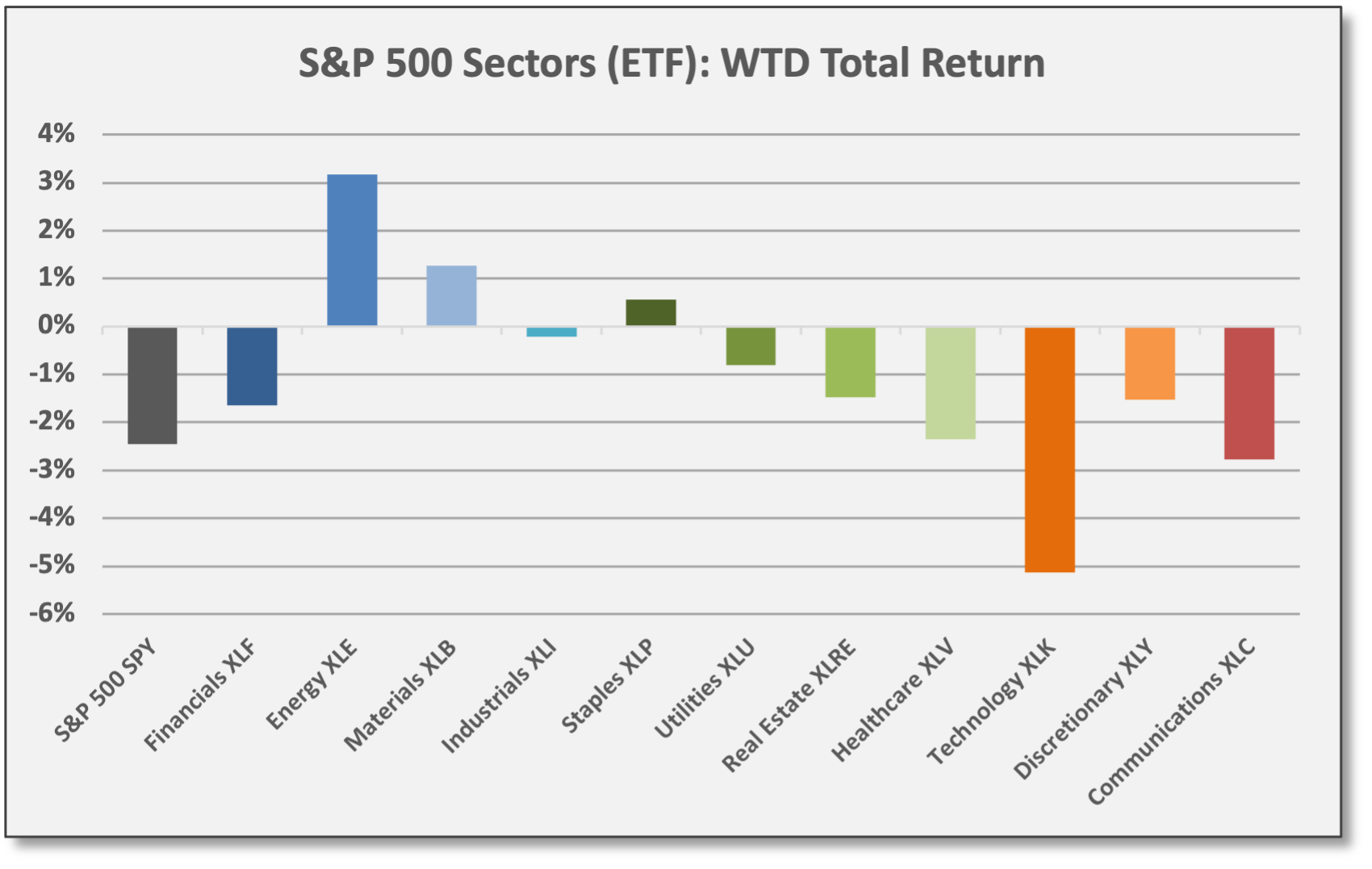 S&P 500 Sectors (ETF): WTD Total Return

4%
3%
2%
1%
0%
-1%
-2%
-3%
-4%
-5%
-6%

S&P 500 SPY
Financials XLF
Energy XLE
Materials XLB
Industrials XLI
Staples XLP
Utilities XLU
Real Estate XLRE
Healthcare XLV
Technology XLK
Discretionary XLY
Communications XLC